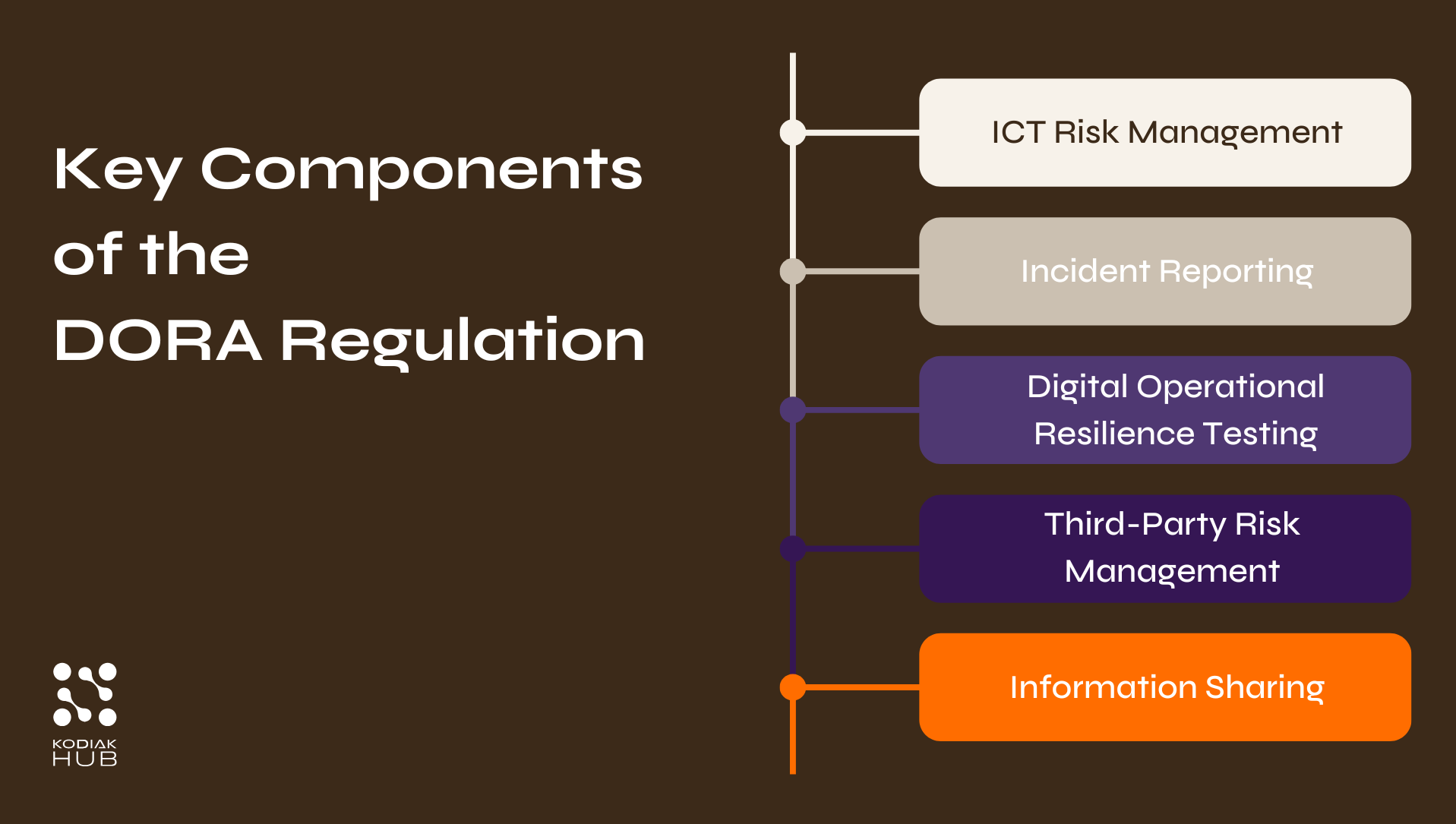 Key Components of the DORA Regulation

ICT Risk Management

Incident Reporting

Digital Operational Resilience Testing

Third-Party Risk Management

Information Sharing

KODIAK HUB